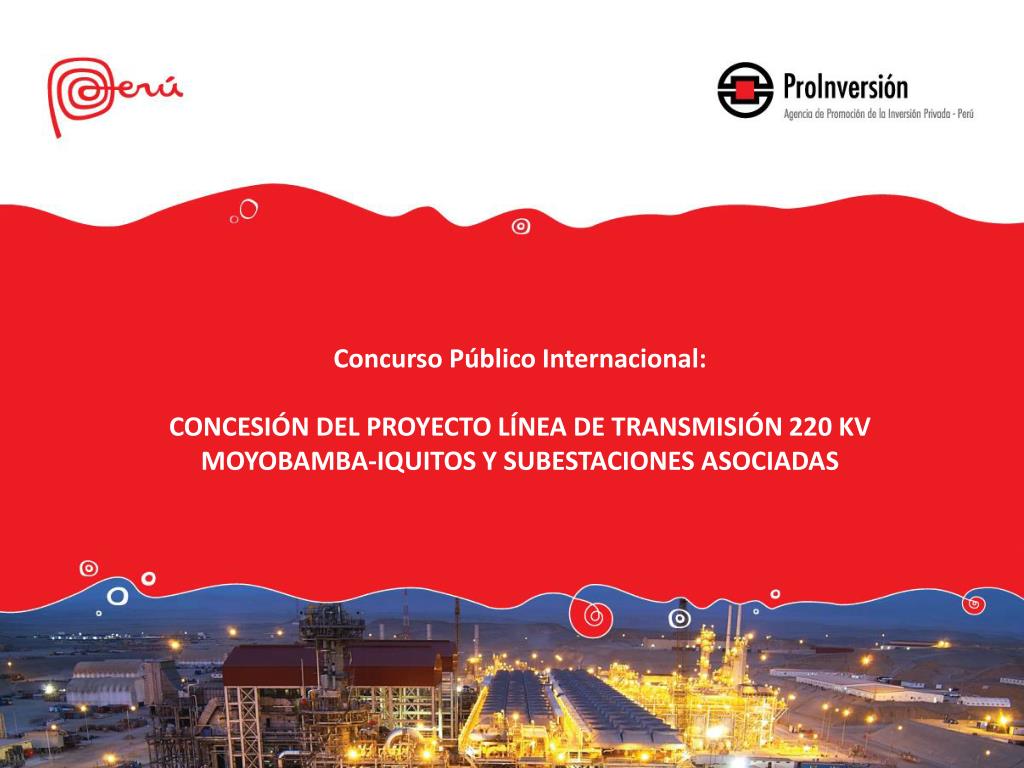 Perú

ProInversión
Agencia de Promoción de la Inversión Privada - Perú

Concurso Público Internacional:

CONCESIÓN DEL PROYECTO LÍNEA DE TRANSMISIÓN 220 KV MOYOBAMBA-IQUITOS Y SUBESTACIONES ASOCIADAS